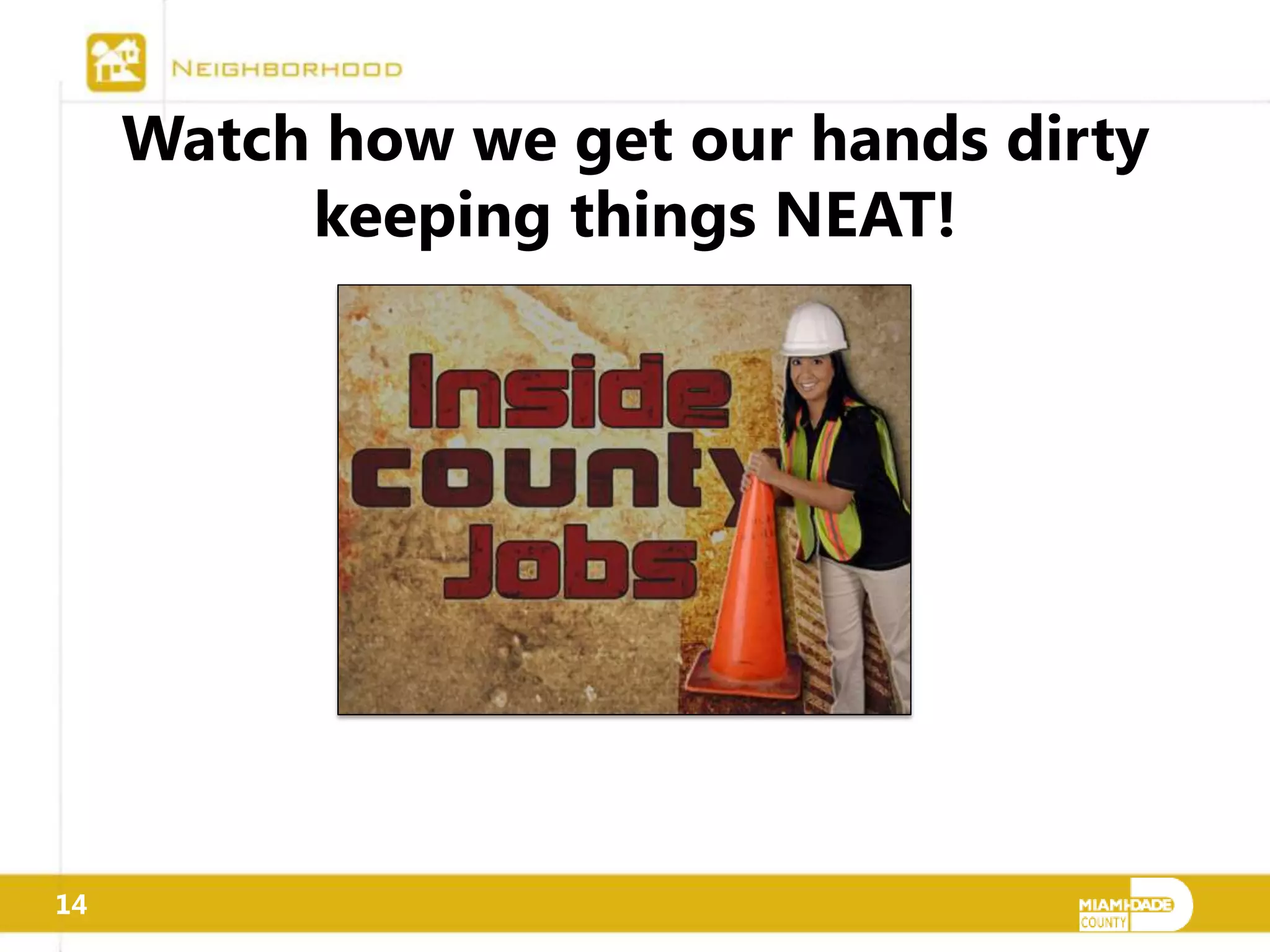 NEIGHBORHOOD

Watch how we get our hands dirty keeping things NEAT!

Inside county Jobs

14

MIAMI-DADE COUNTY